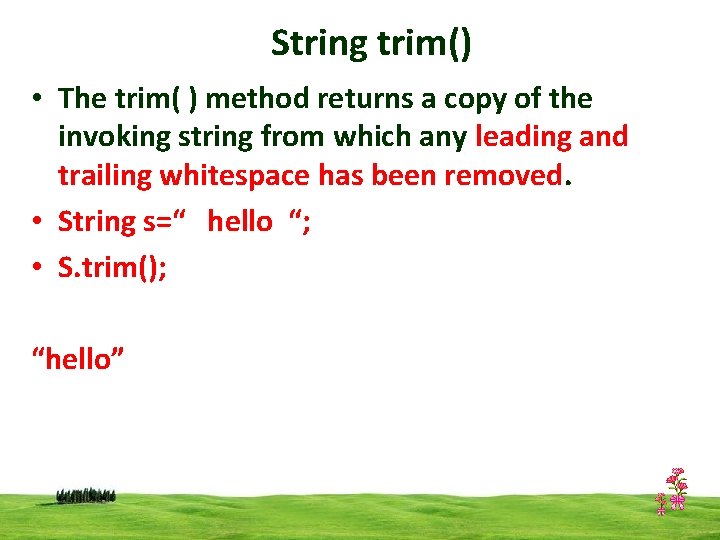 String trim()

• The trim( ) method returns a copy of the invoking string from which any leading and trailing whitespace has been removed.
• String s=“   hello  “;
• S.trim();

“hello”